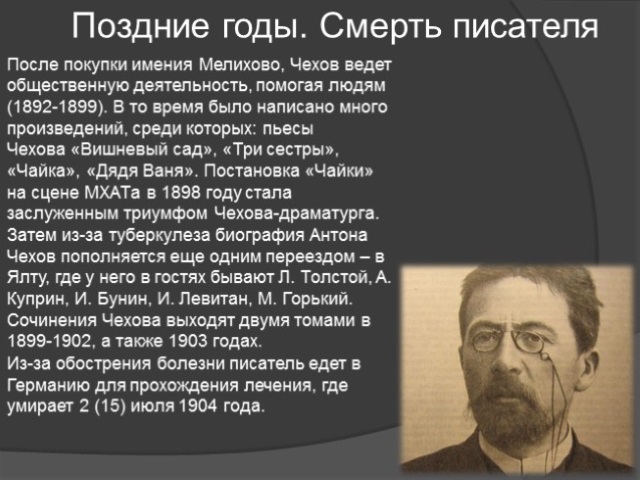 Поздние годы. Смерть писателя

После покупки имения Мелихово, Чехов ведет общественную деятельность, помогая людям (1892-1899). В то время было написано много произведений, среди которых: пьесы Чехова «Вишневый сад», «Три сестры», «Чайка», «Дядя Ваня». Постановка «Чайки» на сцене МХАТа в 1898 году стала заслуженным триумфом Чехова-драматурга. Затем из-за туберкулеза биография Антона Чехов пополняется еще одним переездом – в Ялту, где у него в гостях бывают Л. Толстой, А. Куприн, И. Бунин, И. Левитан, М. Горький. Сочинения Чехова выходят двумя томами в 1899-1902, а также 1903 годах.
Из-за обострения болезни писатель едет в Германию для прохождения лечения, где умирает 2 (15) июля 1904 года.